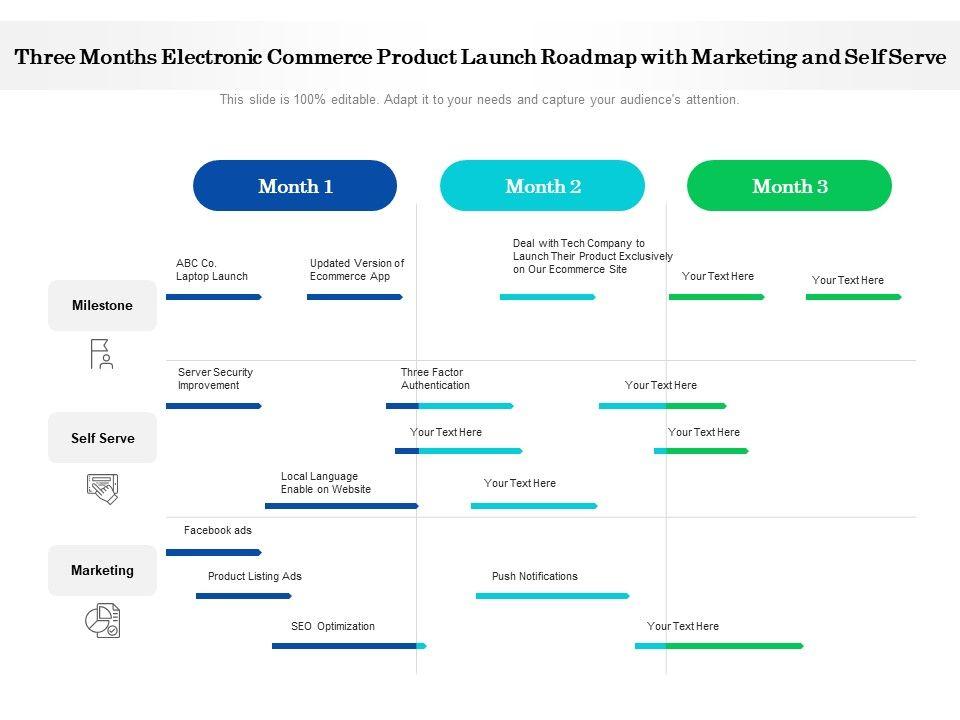 Three Months Electronic Commerce Product Launch Roadmap with Marketing and Self Serve

This slide is 100% editable. Adapt it to your needs and capture your audience's attention.

Month 1

Month 2

Month 3

Milestone

ABC Co. Laptop Launch

Updated Version of Ecommerce App

Deal with Tech Company to Launch Their Product Exclusively on Our Ecommerce Site

Your Text Here

Your Text Here

Self Serve

Server Security Improvement

Three Factor Authentication

Your Text Here

Your Text Here

Your Text Here

Local Language Enable on Website

Your Text Here

Marketing

Facebook ads

Product Listing Ads

Push Notifications

SEO Optimization

Your Text Here